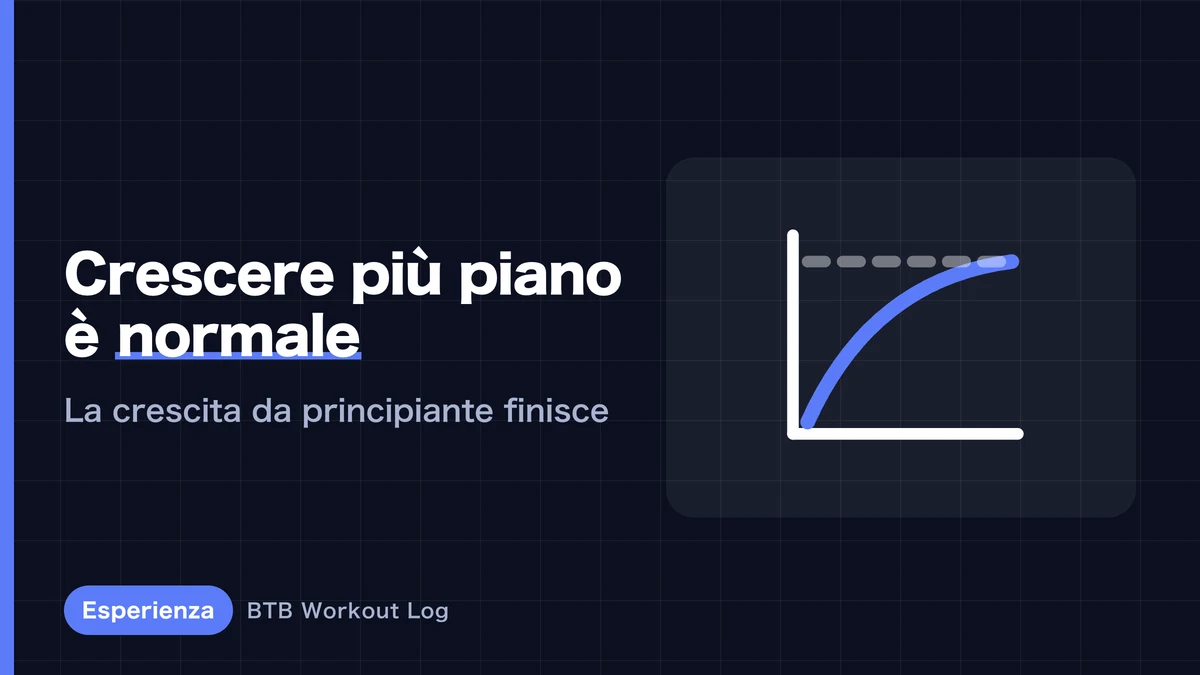 Crescere più piano è normale

La crescita da principiante finisce

Esperienza

BTB Workout Log